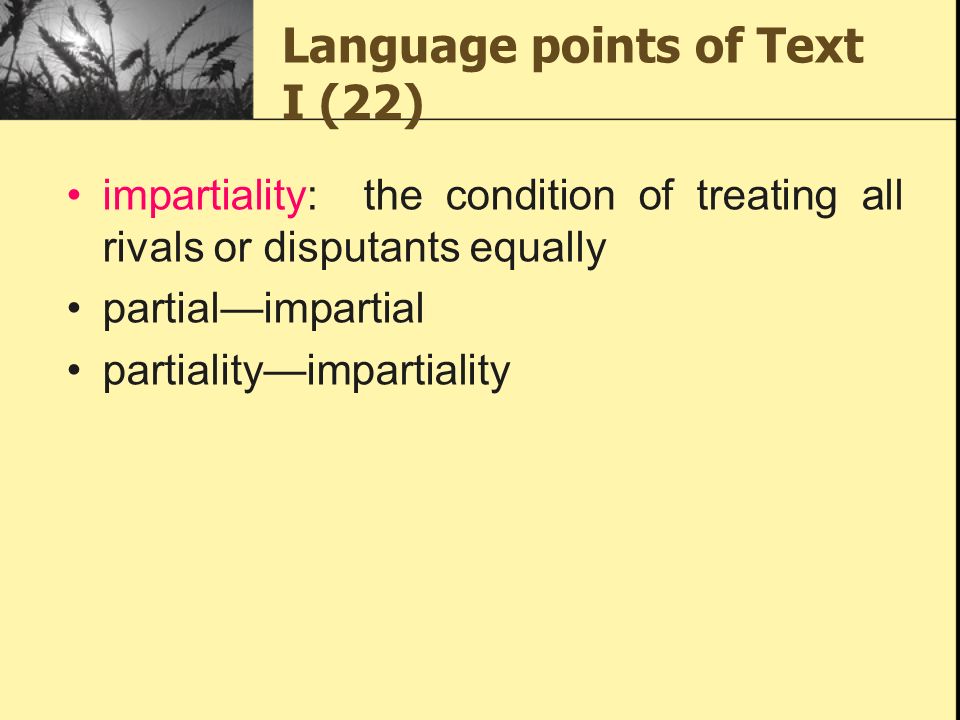 Language points of Text I (22)

• impartiality: the condition of treating all rivals or disputants equally
• partial—impartial
• partiality—impartiality